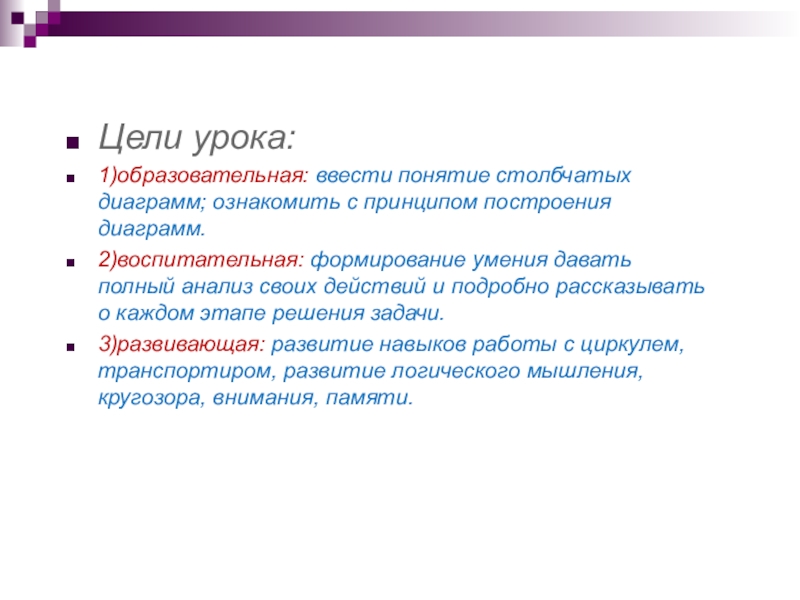 Цели урока:

1)образовательная: ввести понятие столбчатых диаграмм; ознакомить с принципом построения диаграмм.

2)воспитательная: формирование умения давать полный анализ своих действий и подробно рассказывать о каждом этапе решения задачи.

3)развивающая: развитие навыков работы с циркулем, транспортиром, развитие логического мышления, кругозора, внимания, памяти.